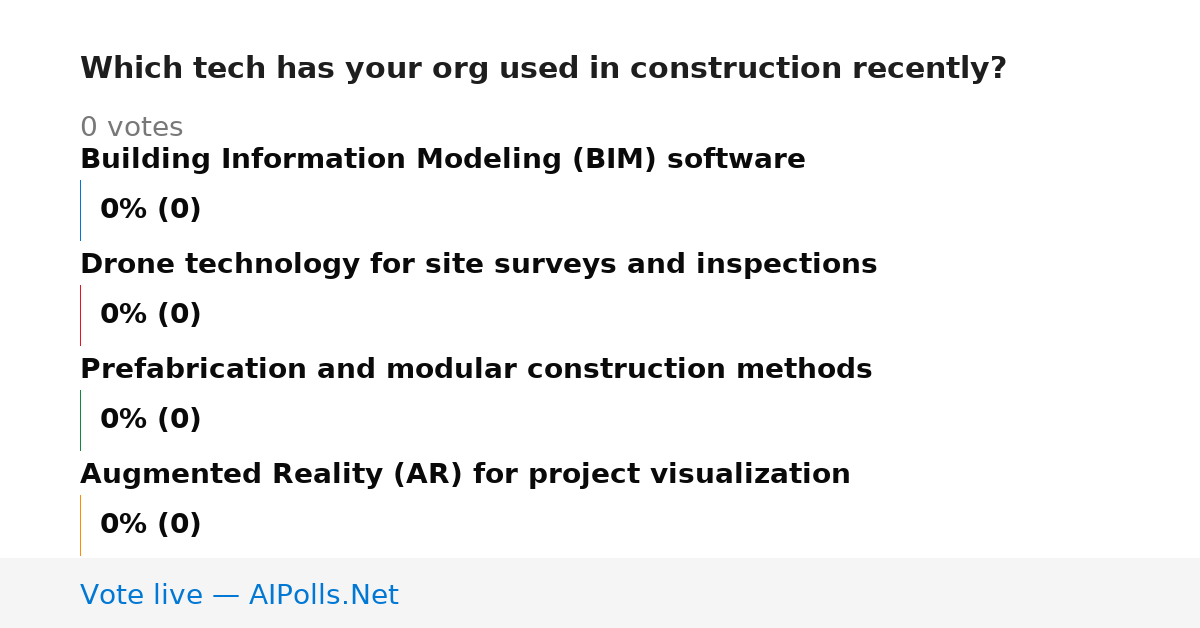 Which tech has your org used in construction recently?

0 votes

Building Information Modeling (BIM) software

0% (0)

Drone technology for site surveys and inspections

0% (0)

Prefabrication and modular construction methods

0% (0)

Augmented Reality (AR) for project visualization

0% (0)

Vote live — AIPolls.Net